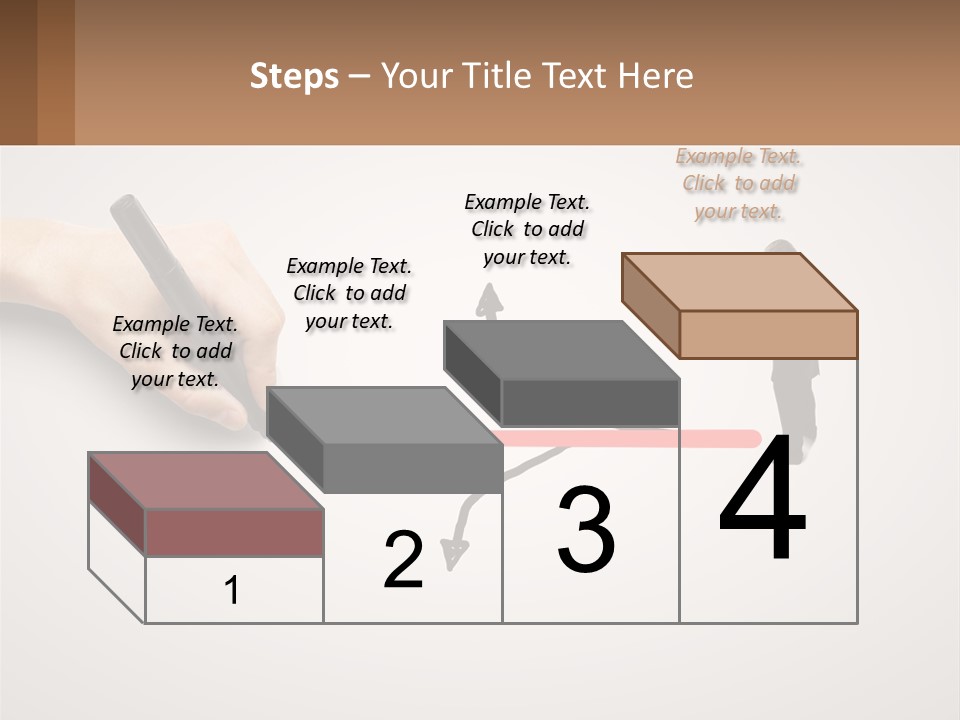 Steps – Your Title Text Here

Example Text. Click to add your text.

Example Text. Click to add your text.

Example Text. Click to add your text.

Example Text. Click to add your text.

1

2

3

4